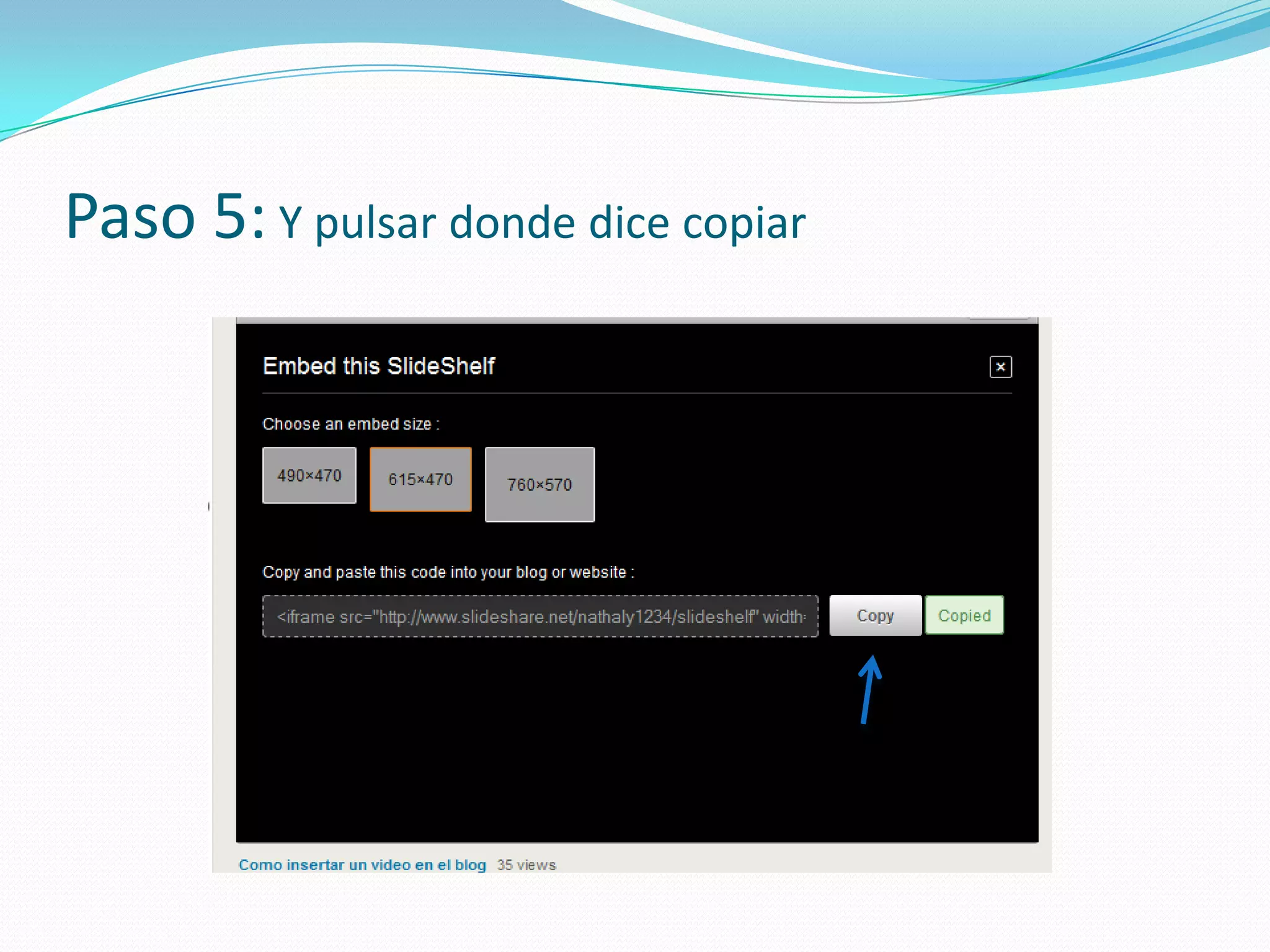 Paso 5: Y pulsar donde dice copiar

Embed this SlideShelf

×

Choose an embed size :

490×470

615×470

760×570

Copy and paste this code into your blog or website :

<iframe src="http://www.slideshare.net/nathaly1234/slideshelf" width=

Copy

Copied

Como insertar un video en el blog 35 views